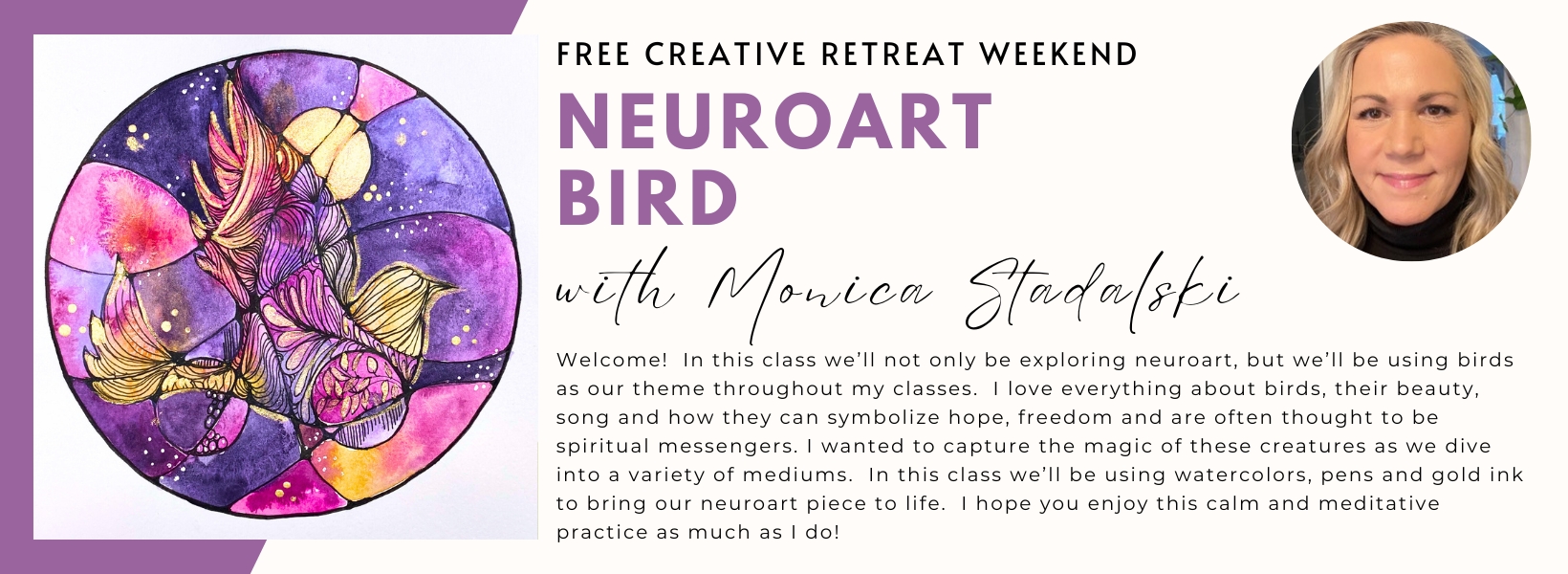 FREE CREATIVE RETREAT WEEKEND

NEUROART BIRD

with Monica Stadalski

Welcome! In this class we'll not only be exploring neuroart, but we'll be using birds as our theme throughout my classes. I love everything about birds, their beauty, song and how they can symbolize hope, freedom and are often thought to be spiritual messengers. I wanted to capture the magic of these creatures as we dive into a variety of mediums. In this class we'll be using watercolors, pens and gold ink to bring our neuroart piece to life. I hope you enjoy this calm and meditative practice as much as I do!